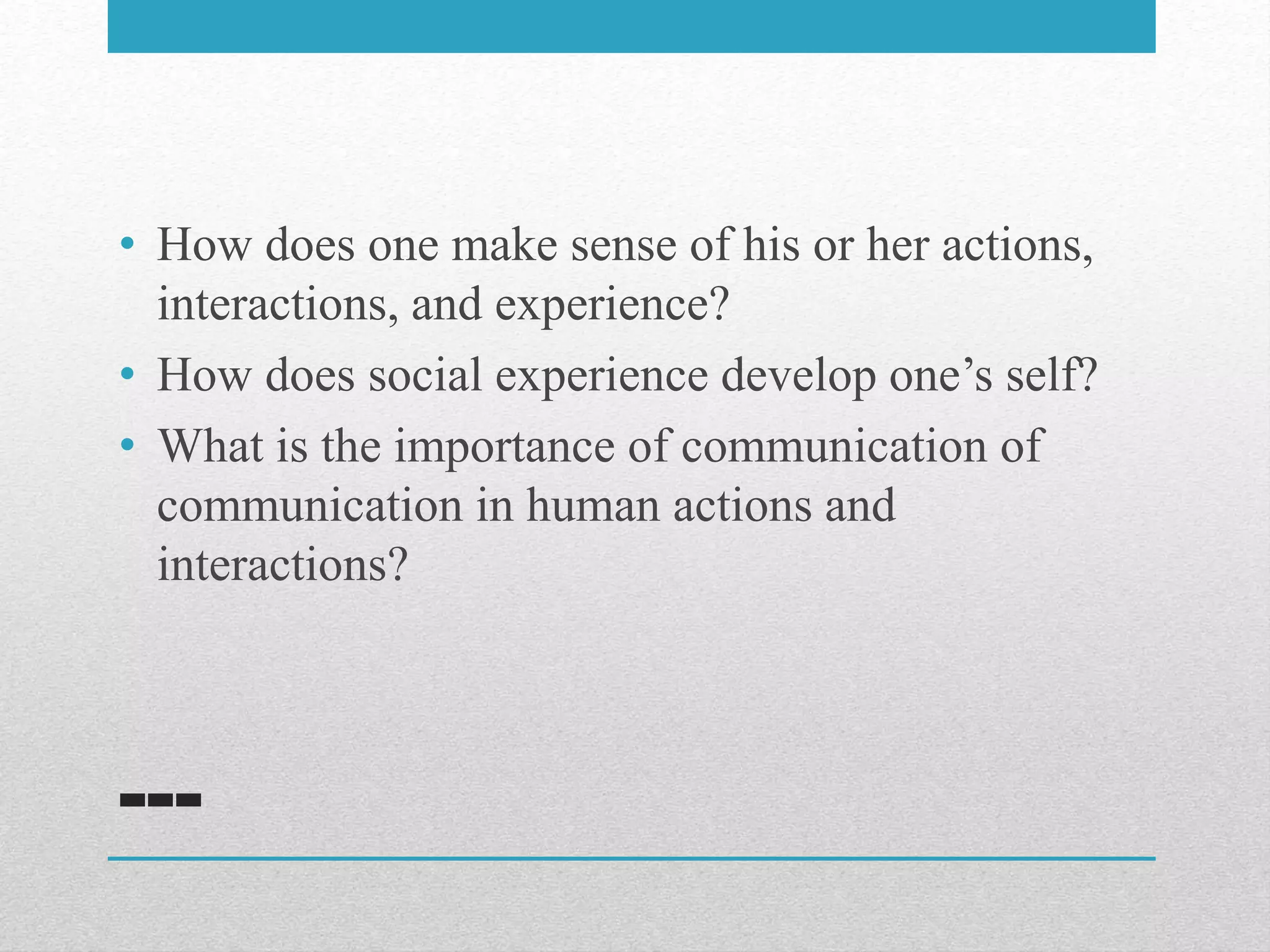 • How does one make sense of his or her actions, interactions, and experience?
• How does social experience develop one’s self?
• What is the importance of communication of communication in human actions and interactions?